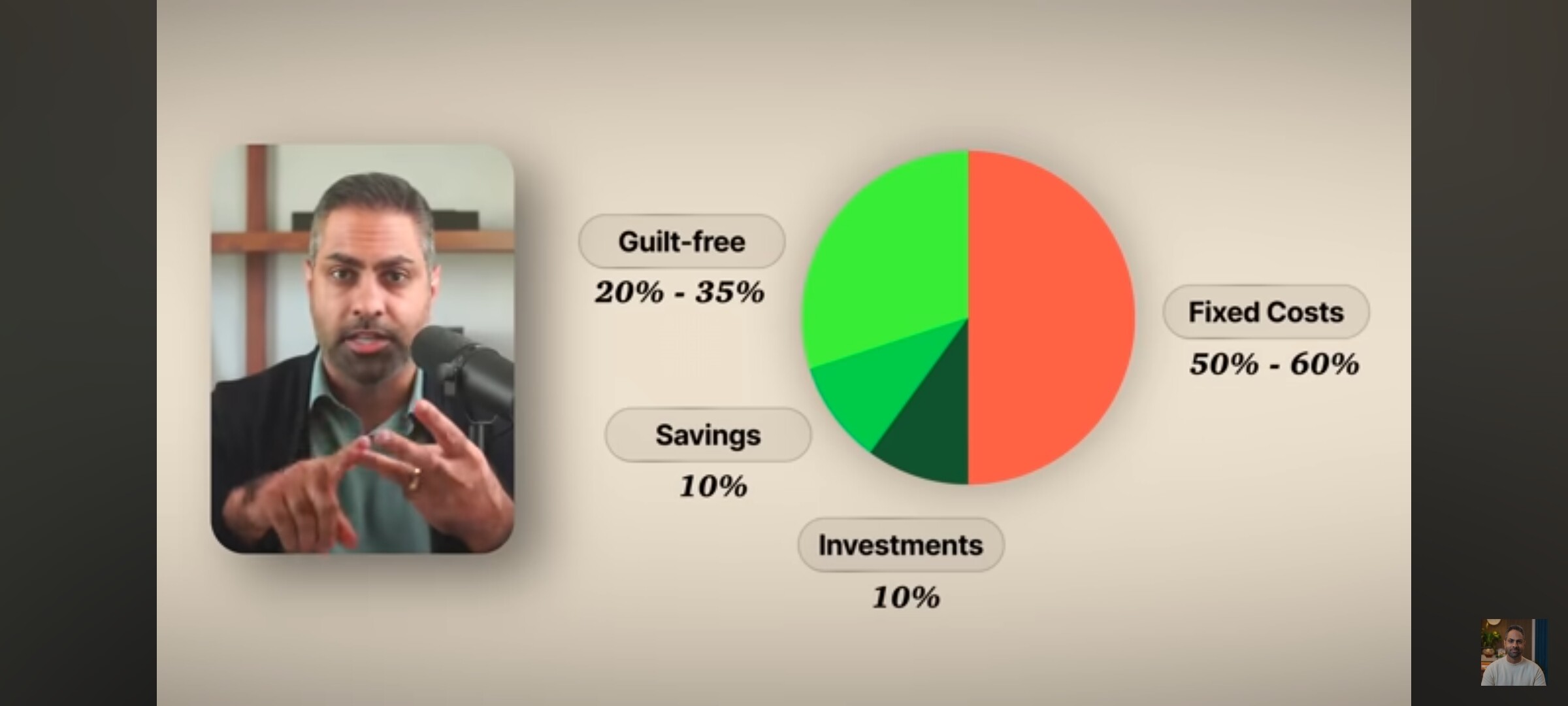 Guilt-free
20% - 35%

Fixed Costs
50% - 60%

Savings
10%

Investments
10%